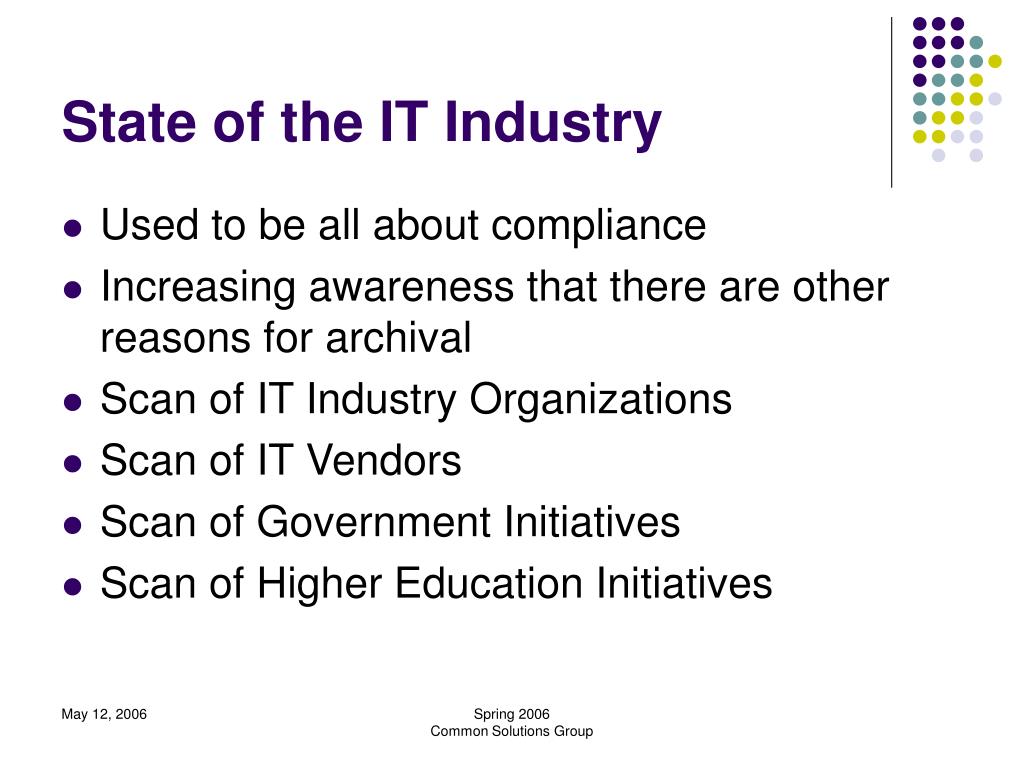 State of the IT Industry

- Used to be all about compliance
- Increasing awareness that there are other reasons for archival
- Scan of IT Industry Organizations
- Scan of IT Vendors
- Scan of Government Initiatives
- Scan of Higher Education Initiatives

May 12, 2006

Spring 2006
Common Solutions Group